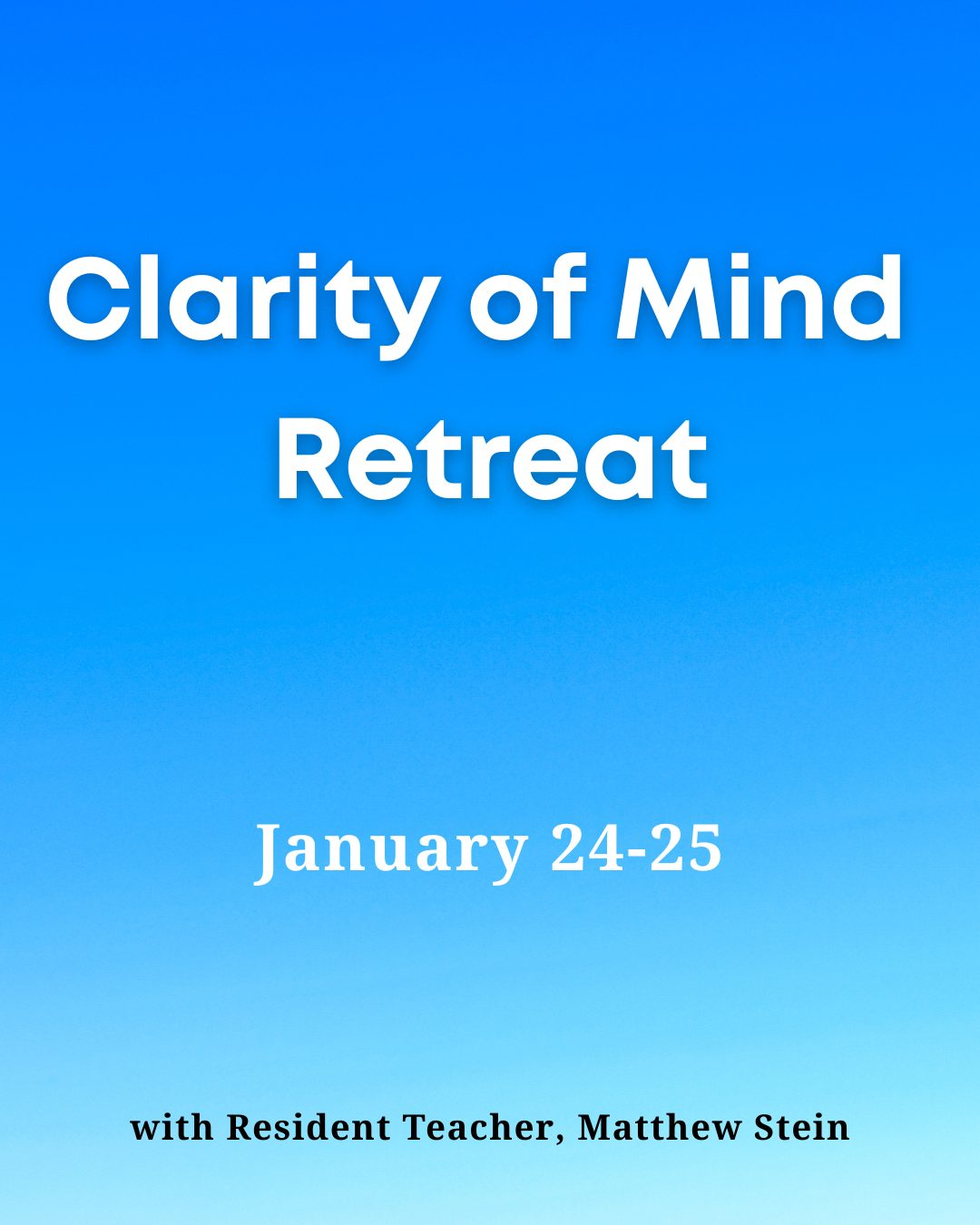 Clarity of Mind
Retreat

January 24-25

with Resident Teacher, Matthew Stein